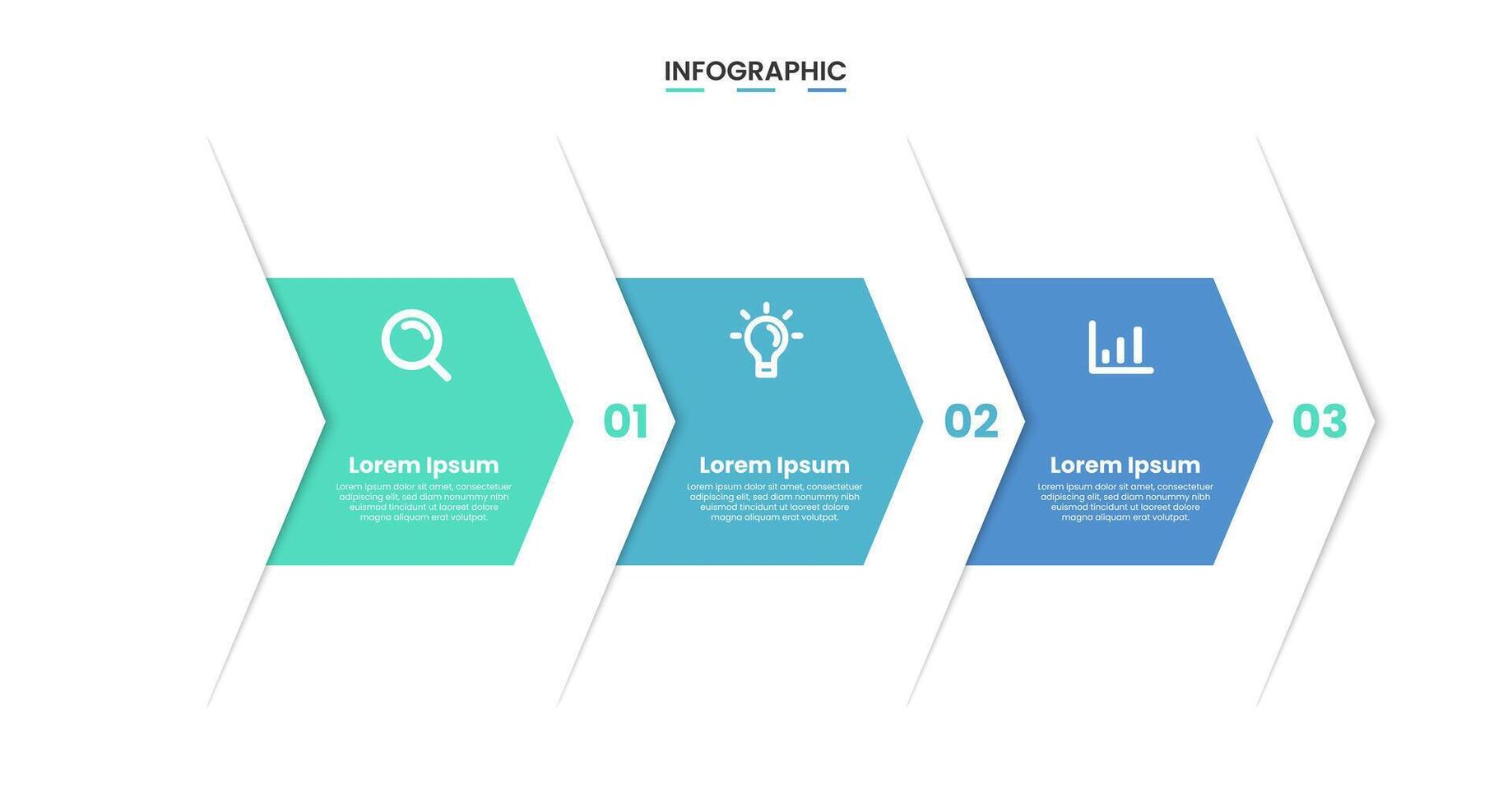 INFOGRAPHIC

Lorem Ipsum

Lorem ipsum dolor sit amet, consectetuer adipiscing elit, sed diam nonummy nibh euismod tincidunt ut laoreet dolore magna aliquam erat volutpat.

01

Lorem Ipsum

Lorem ipsum dolor sit amet, consectetuer adipiscing elit, sed diam nonummy nibh euismod tincidunt ut laoreet dolore magna aliquam erat volutpat.

02

Lorem Ipsum

Lorem ipsum dolor sit amet, consectetuer adipiscing elit, sed diam nonummy nibh euismod tincidunt ut laoreet dolore magna aliquam erat volutpat.

03